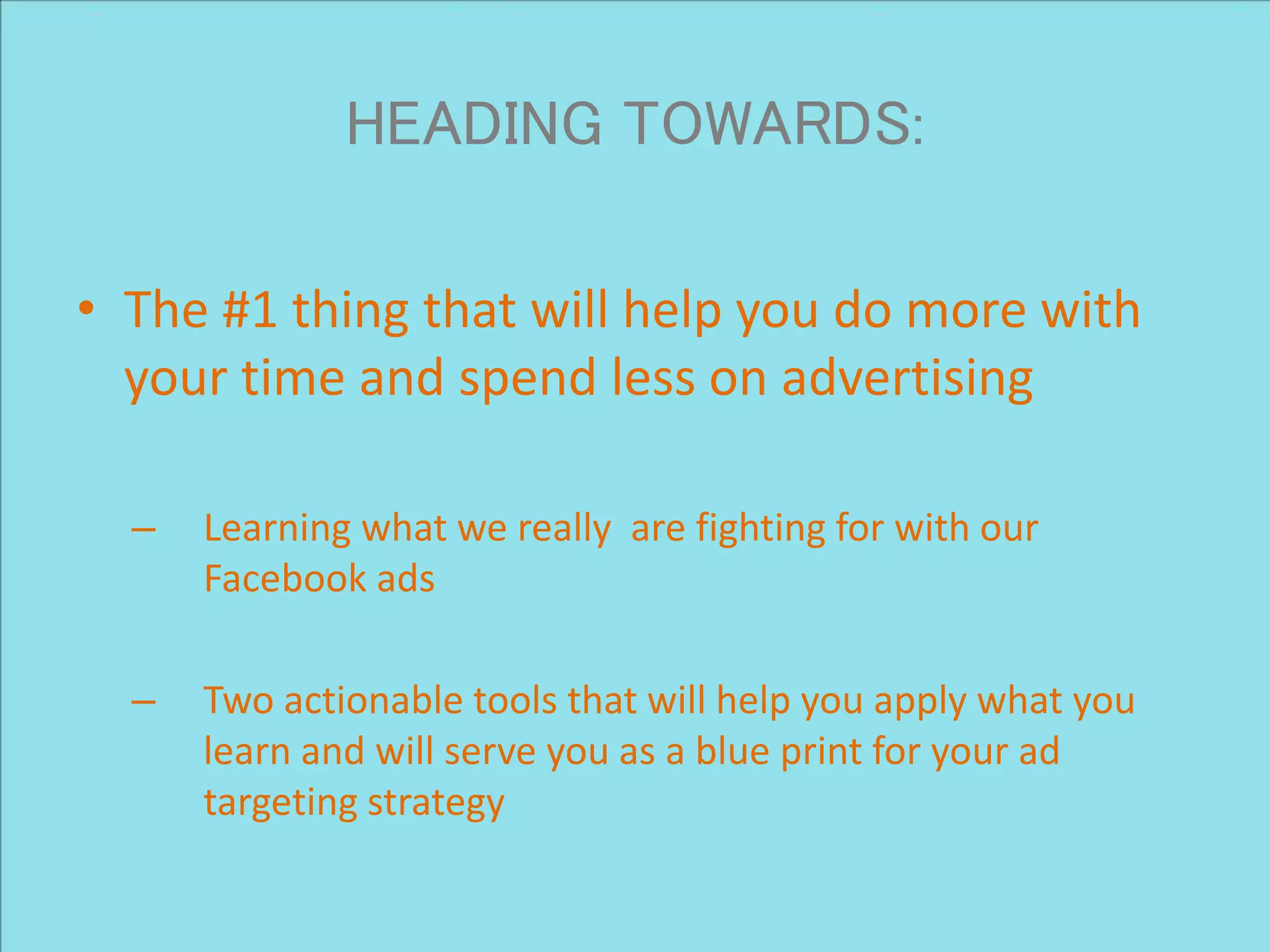 HEADING TOWARDS:

• The #1 thing that will help you do more with your time and spend less on advertising

– Learning what we really  are fighting for with our Facebook ads

– Two actionable tools that will help you apply what you learn and will serve you as a blue print for your ad targeting strategy